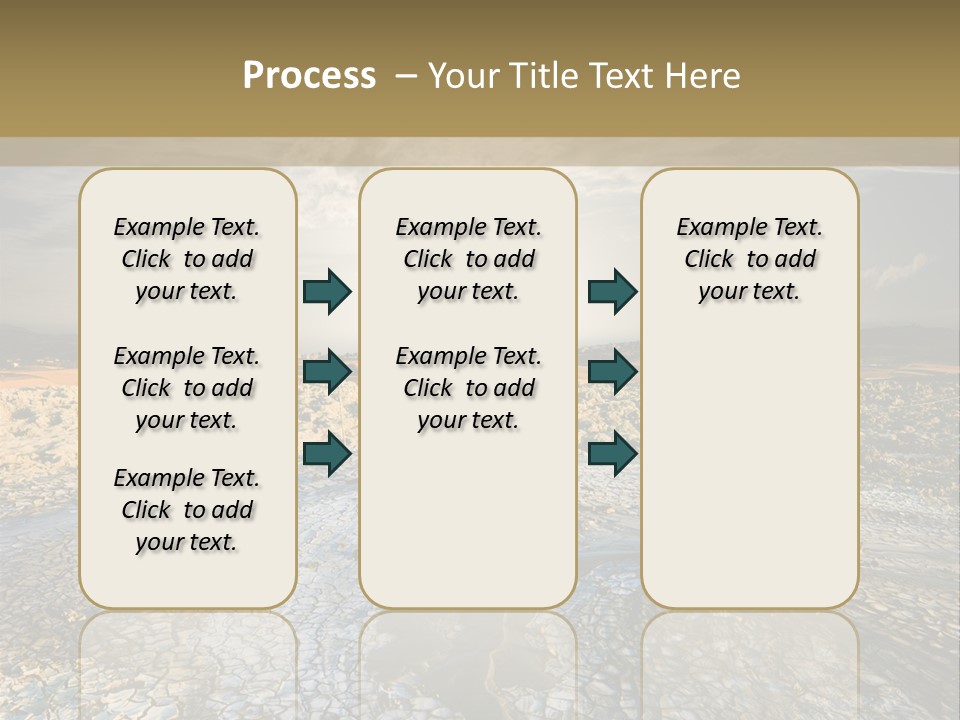 Process – Your Title Text Here

Example Text. Click to add your text.

Example Text. Click to add your text.

Example Text. Click to add your text.

Example Text. Click to add your text.

Example Text. Click to add your text.

Example Text. Click to add your text.